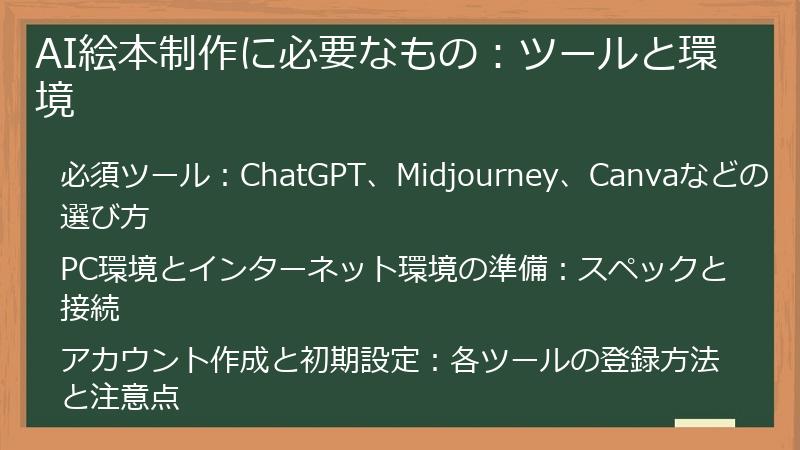 AI絵本制作に必要なもの：ツールと環境

必須ツール：ChatGPT、Midjourney、Canvaなどの選び方

PC環境とインターネット環境の準備：スペックと接続

アカウント作成と初期設定：各ツールの登録方法と注意点